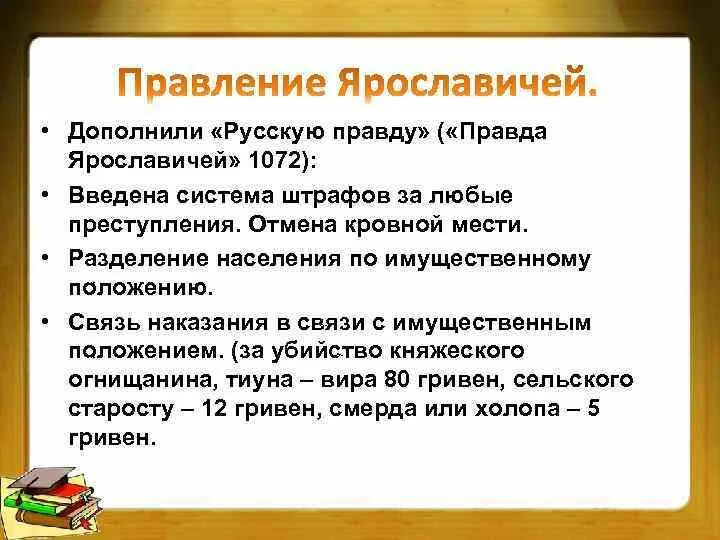 Правление Ярославичей.

• Дополнили «Русскую правду» («Правда Ярославичей» 1072):
• Введена система штрафов за любые преступления. Отмена кровной мести.
• Разделение населения по имущественному положению.
• Связь наказания в связи с имущественным положением. (за убийство княжеского огнищанина, тиуна – вира 80 гривен, сельского старосту – 12 гривен, смерда или холопа – 5 гривен.